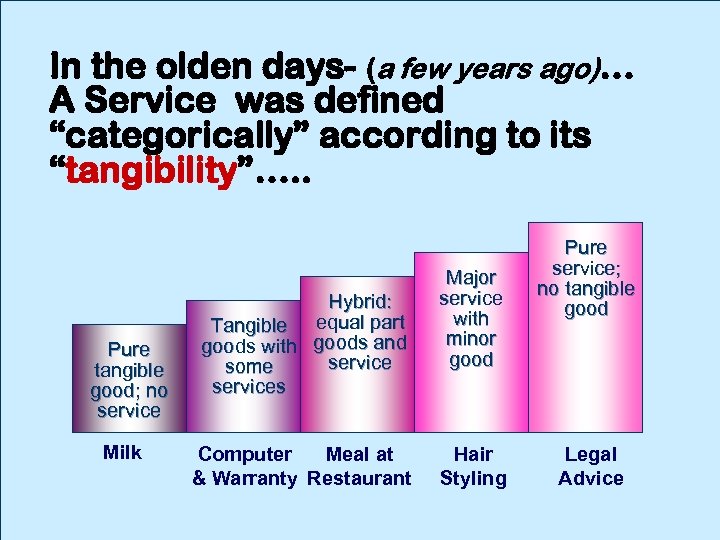 In the olden days- (a few years ago)…
A Service was defined “categorically” according to its “tangibility”…..

Pure tangible good; no service

Tangible goods with some services

Hybrid: equal part goods and service

Major service with minor good

Pure service; no tangible good

Milk

Computer & Warranty

Meal at Restaurant

Hair Styling

Legal Advice